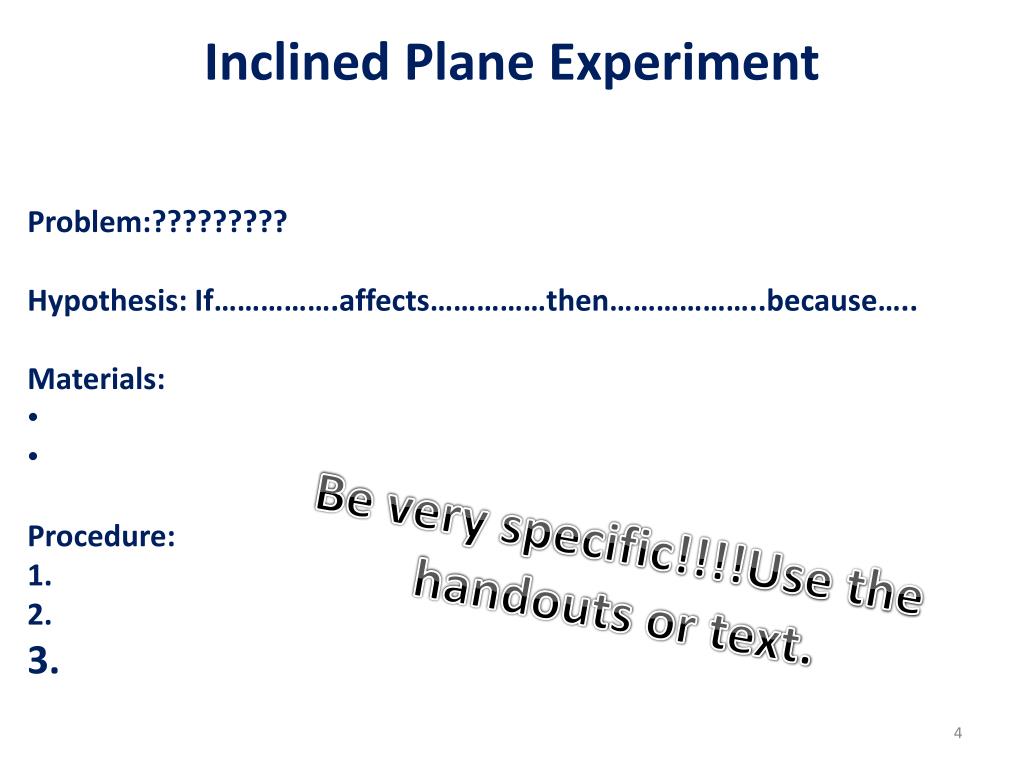 Inclined Plane Experiment

Problem:?????????

Hypothesis: If…………….affects……………then………………..because…..

Materials:
•
•

Procedure:
1.
2.
3.

Be very specific!!!!Use the handouts or text.

4